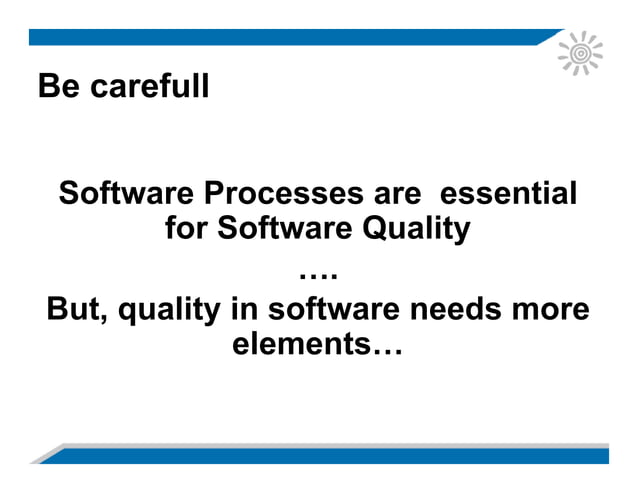 Be carefull

Software Processes are essential for Software Quality

….

But, quality in software needs more elements…